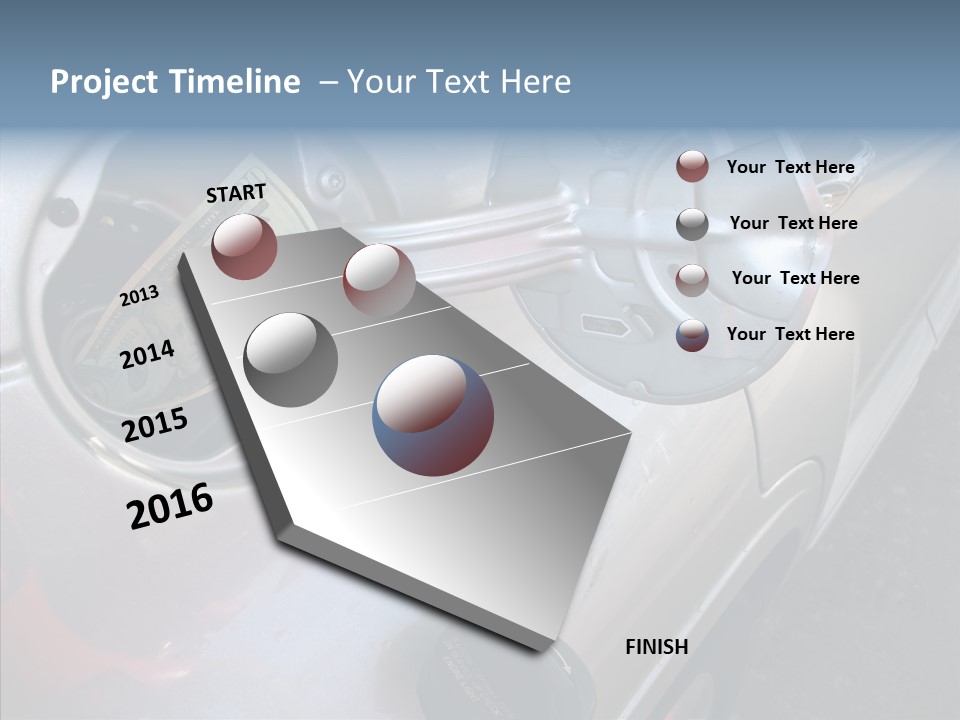 Project Timeline – Your Text Here

START

2013

2014

2015

2016

FINISH

Your Text Here

Your Text Here

Your Text Here

Your Text Here